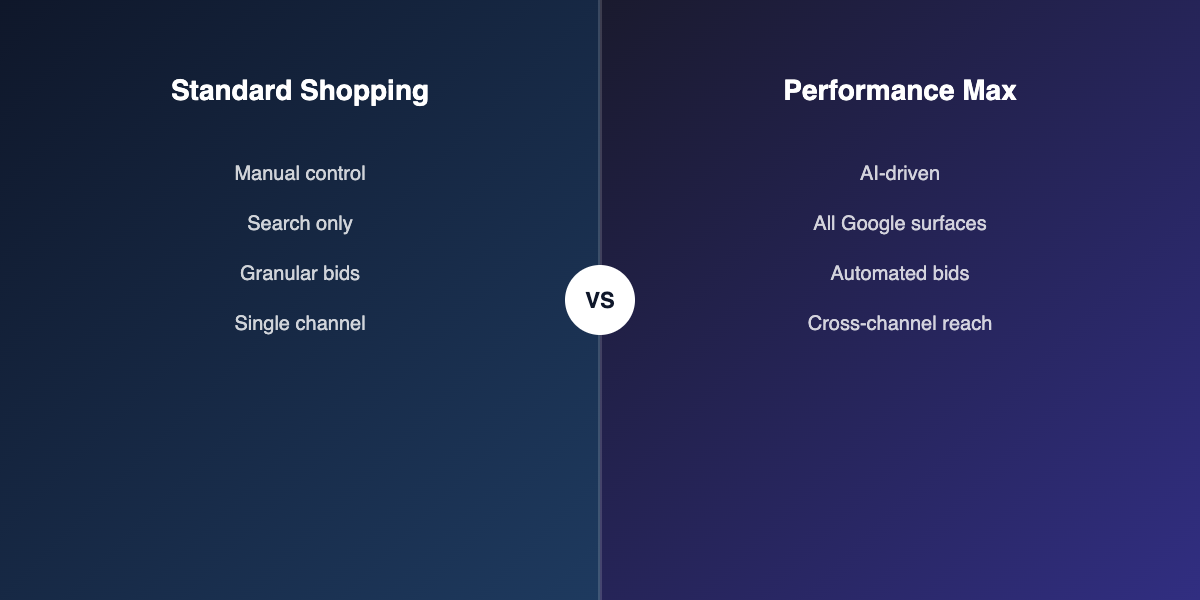 Standard Shopping

Manual control

Search only

Granular bids

Single channel

VS

Performance Max

AI-driven

All Google surfaces

Automated bids

Cross-channel reach